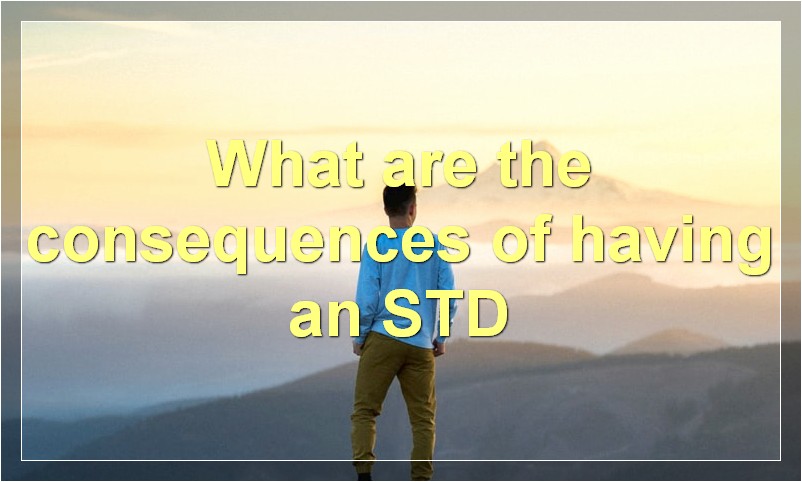 What are the consequences of having an STD